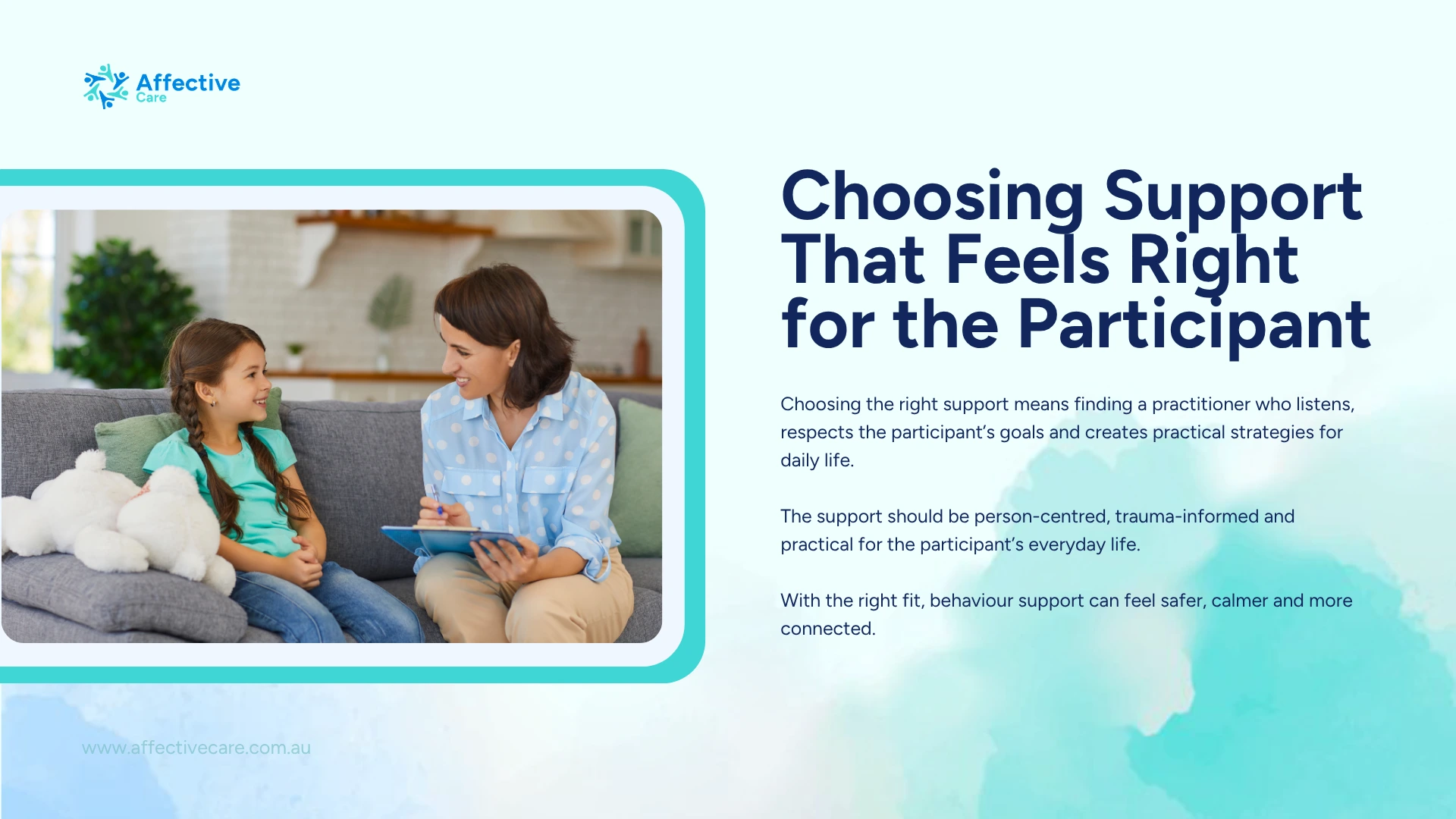 Affective
Care

Choosing Support That Feels Right for the Participant

Choosing the right support means finding a practitioner who listens, respects the participant's goals and creates practical strategies for daily life.

The support should be person-centred, trauma-informed and practical for the participant's everyday life.

With the right fit, behaviour support can feel safer, calmer and more connected.

www.affectivecare.com.au